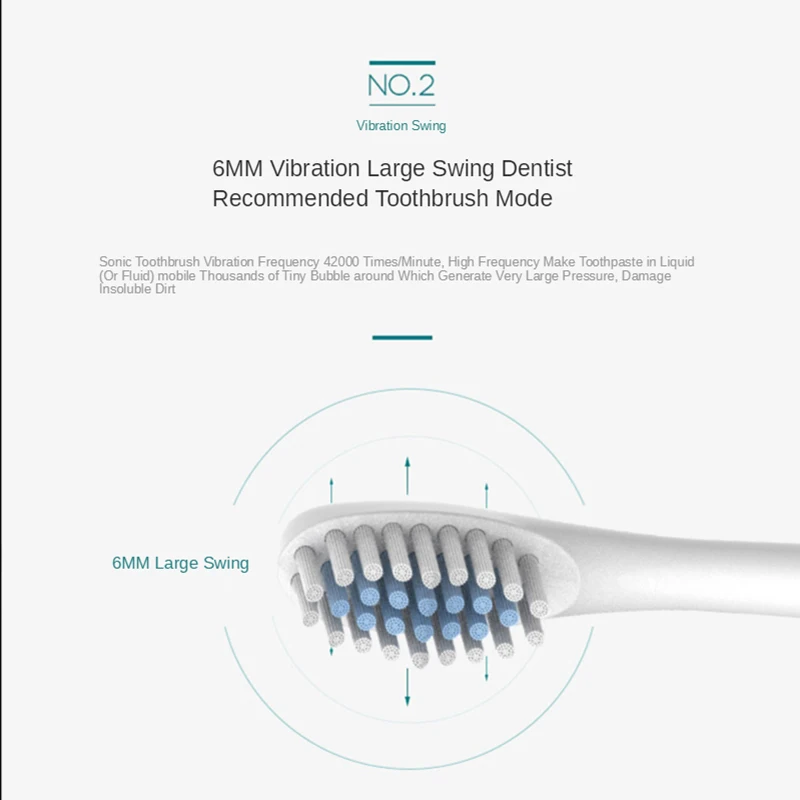 NO.2

Vibration Swing

6MM Vibration Large Swing Dentist Recommended Toothbrush Mode

Sonic Toothbrush Vibration Frequency 42000 Times/Minute, High Frequency Make Toothpaste in Liquid (Or Fluid) mobile Thousands of Tiny Bubble around Which Generate Very Large Pressure, Damage Insoluble Dirt

6MM Large Swing